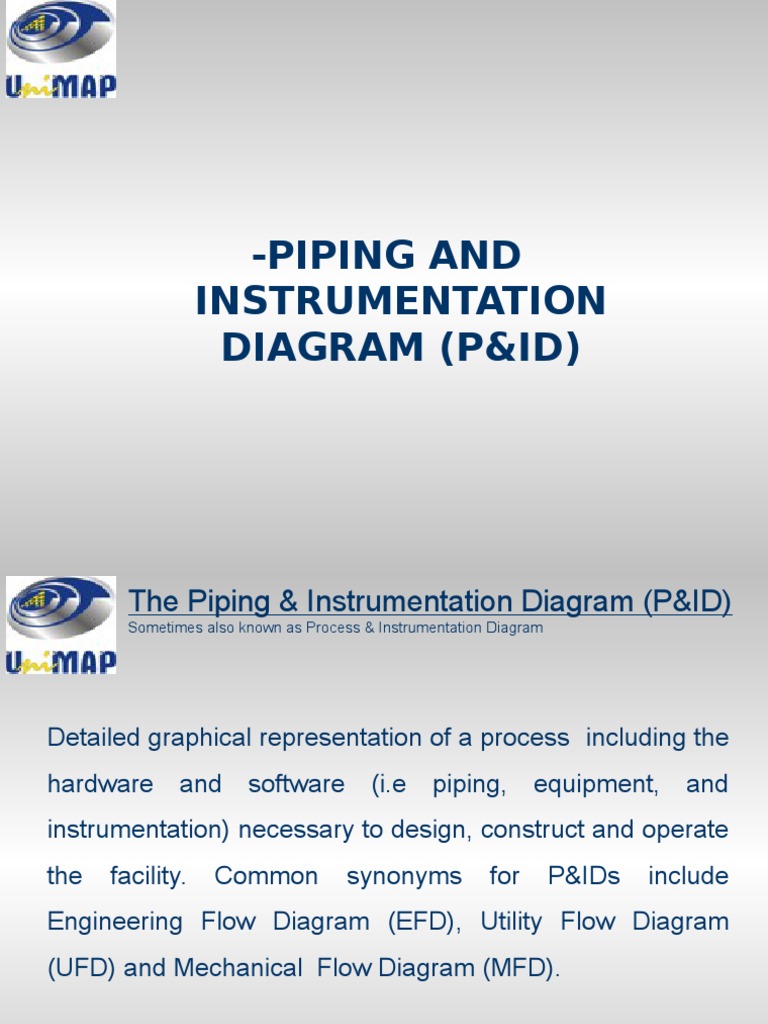 UniMAP

-PIPING AND INSTRUMENTATION DIAGRAM (P&ID)

UniMAP

The Piping & Instrumentation Diagram (P&ID)

Sometimes also known as Process & Instrumentation Diagram

Detailed graphical representation of a process including the hardware and software (i.e piping, equipment, and instrumentation) necessary to design, construct and operate the facility. Common synonyms for P&IDs include Engineering Flow Diagram (EFD), Utility Flow Diagram (UFD) and Mechanical Flow Diagram (MFD).